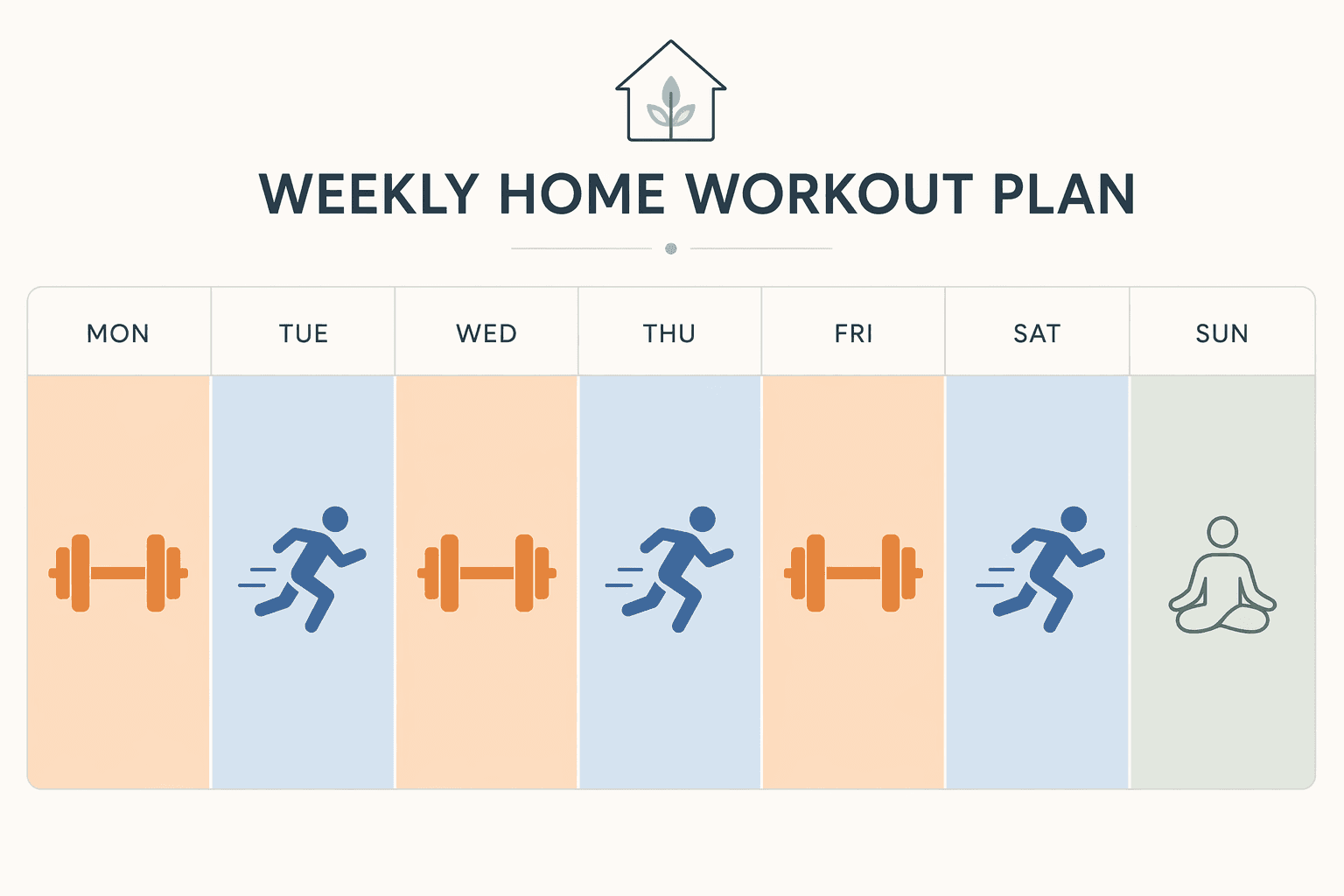 WEEKLY HOME WORKOUT PLAN

| MON | TUE | WED | THU | FRI | SAT | SUN |
|---|---|---|---|---|---|---|
| | | | | | | |